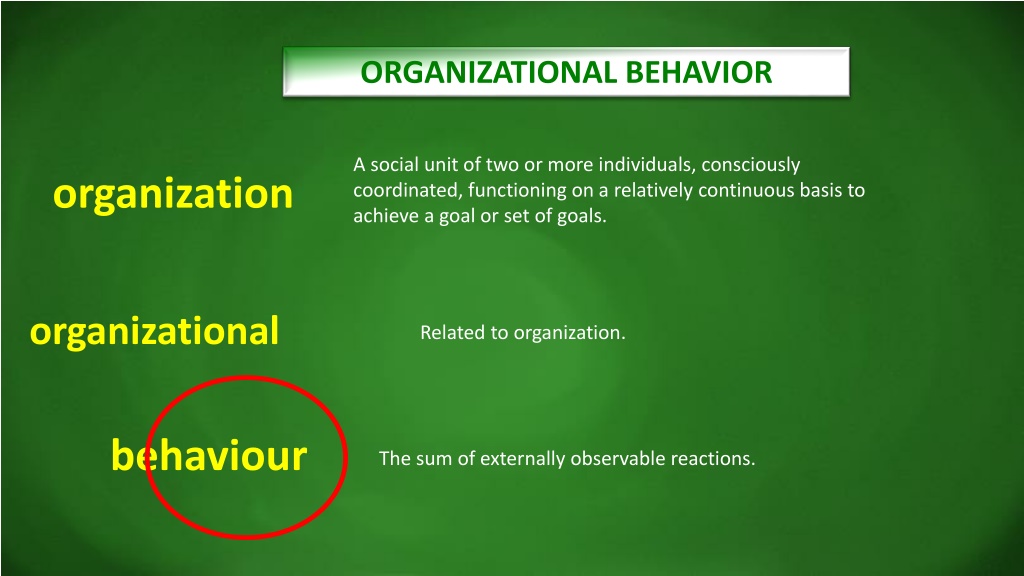 ORGANIZATIONAL BEHAVIOR

organization

A social unit of two or more individuals, consciously coordinated, functioning on a relatively continuous basis to achieve a goal or set of goals.

organizational

Related to organization.

behaviour

The sum of externally observable reactions.